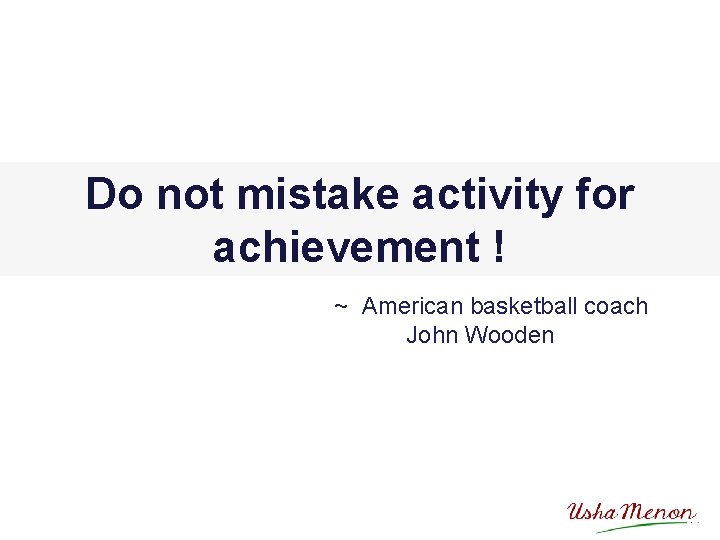 Do not mistake activity for achievement !

~ American basketball coach
John Wooden

Usha Menon